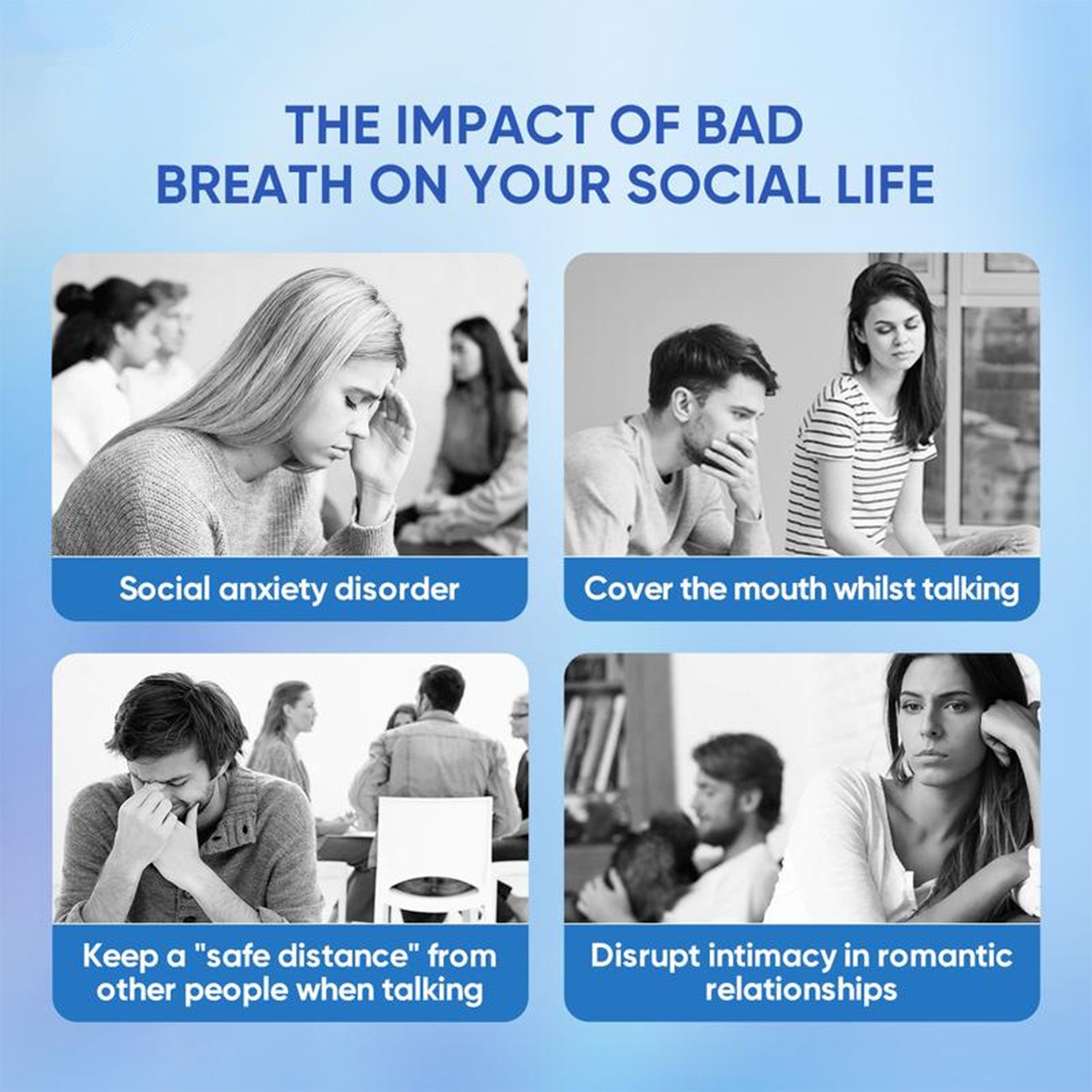 THE IMPACT OF BAD BREATH ON YOUR SOCIAL LIFE

Social anxiety disorder

Cover the mouth whilst talking

Keep a "safe distance" from other people when talking

Disrupt intimacy in romantic relationships